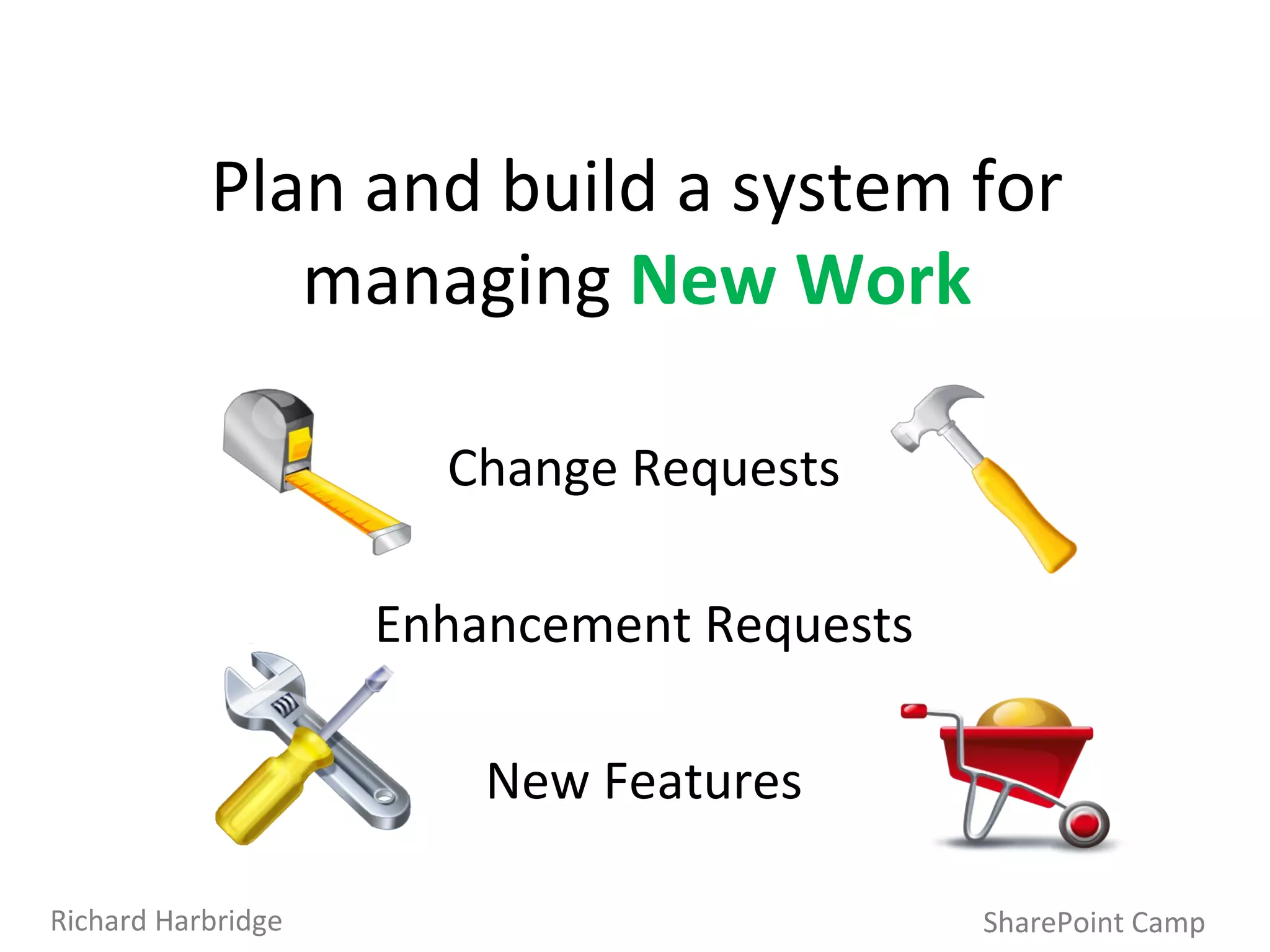 Plan and build a system for managing New Work

Change Requests

Enhancement Requests

New Features

Richard Harbridge

SharePoint Camp